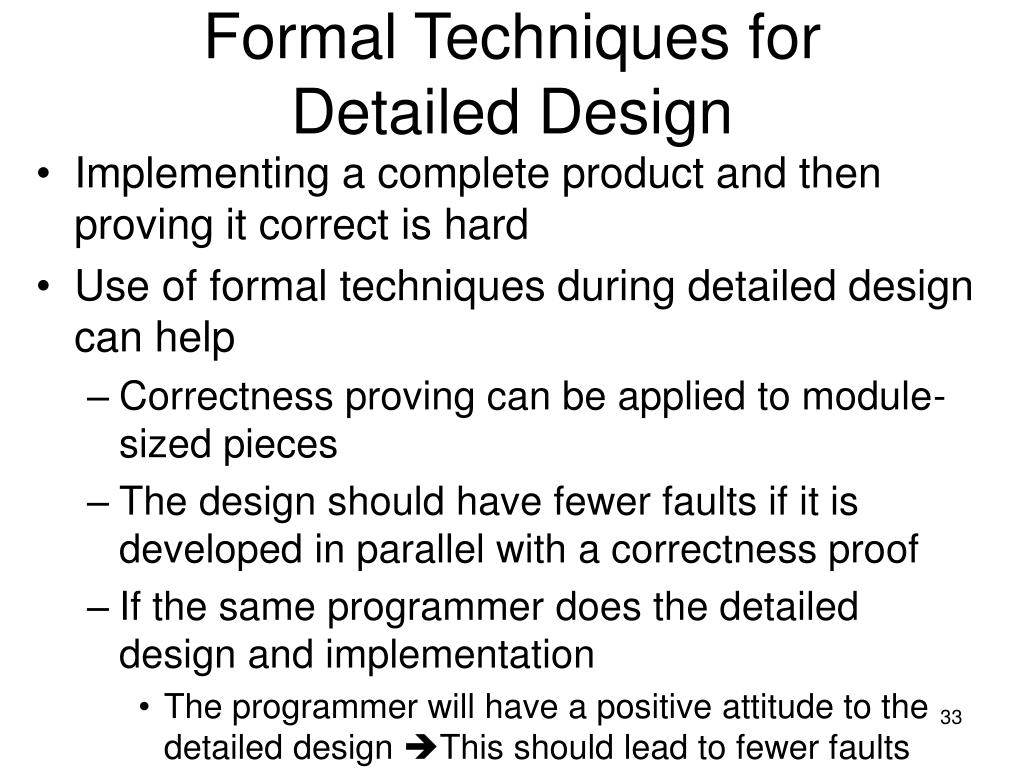 Formal Techniques for Detailed Design

• Implementing a complete product and then proving it correct is hard

• Use of formal techniques during detailed design can help

– Correctness proving can be applied to module-sized pieces

– The design should have fewer faults if it is developed in parallel with a correctness proof

– If the same programmer does the detailed design and implementation

• The programmer will have a positive attitude to the detailed design ➔This should lead to fewer faults

33